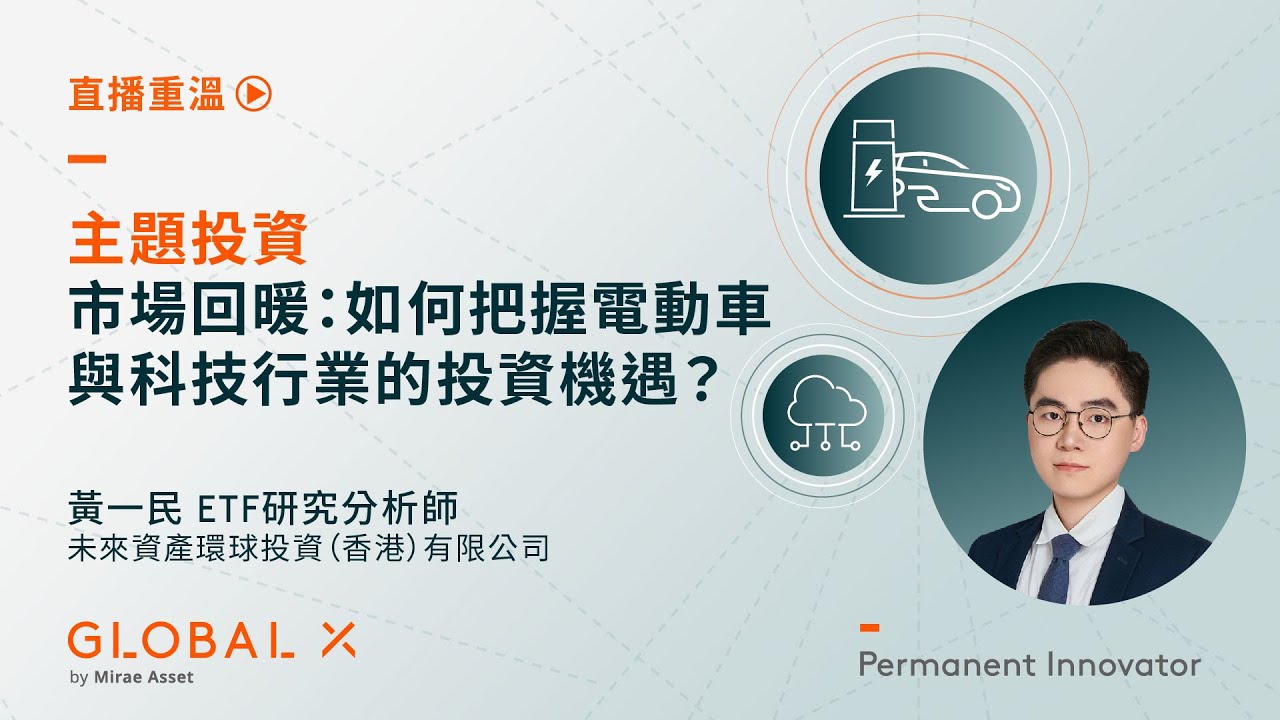 直播重溫

主題投資
市場回暖：如何把握電動車與科技行業的投資機遇？

黃一民 ETF研究分析師
未來資產環球投資（香港）有限公司

GLOBAL X
by Mirae Asset

Permanent Innovator